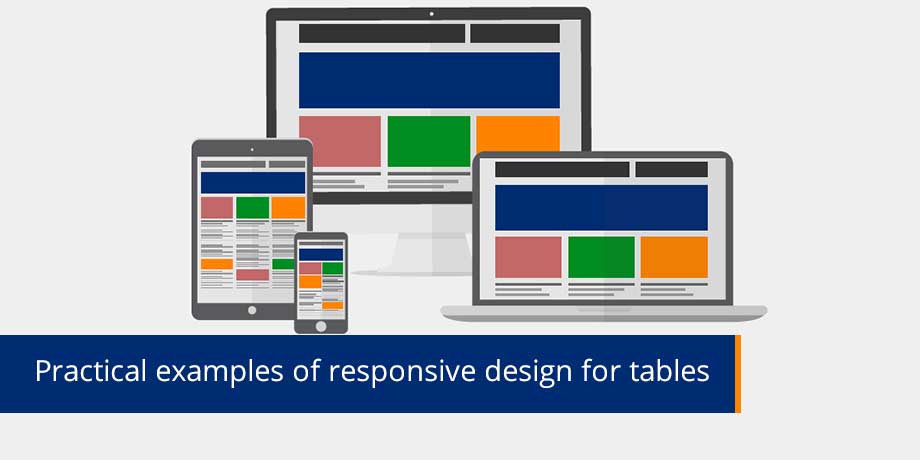 Practical examples of responsive design for tables